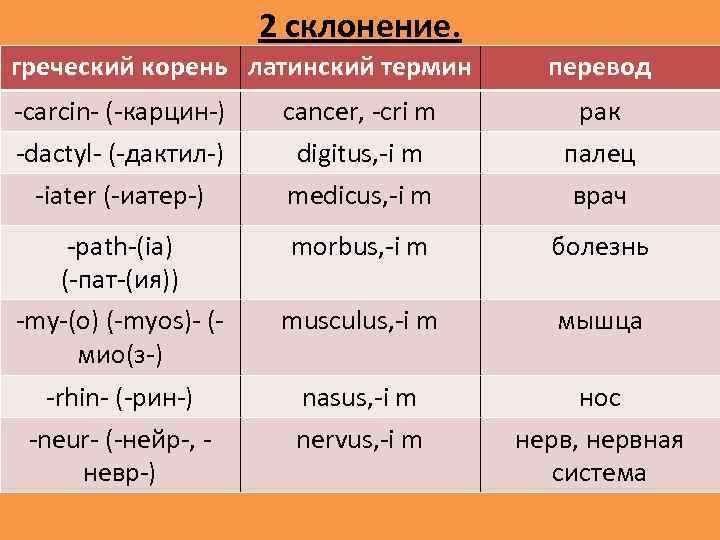 2 склонение.

| греческий корень | латинский термин | перевод |
|---|---|---|
| -carcin- (-карцин-) | cancer, -cri m | рак |
| -dactyl- (-дактил-) | digitus,-i m | палец |
| -iater (-иатер-) | medicus,-i m | врач |
| -path-(ia) (-пат-(ия)) | morbus,-i m | болезнь |
| -my-(o) (-myos)- (-мио(з-) | musculus,-i m | мышца |
| -rhin- (-рин-) | nasus,-i m | нос |
| -neur- (-нейр-, -невр-) | nervus,-i m | нерв, нервная система |